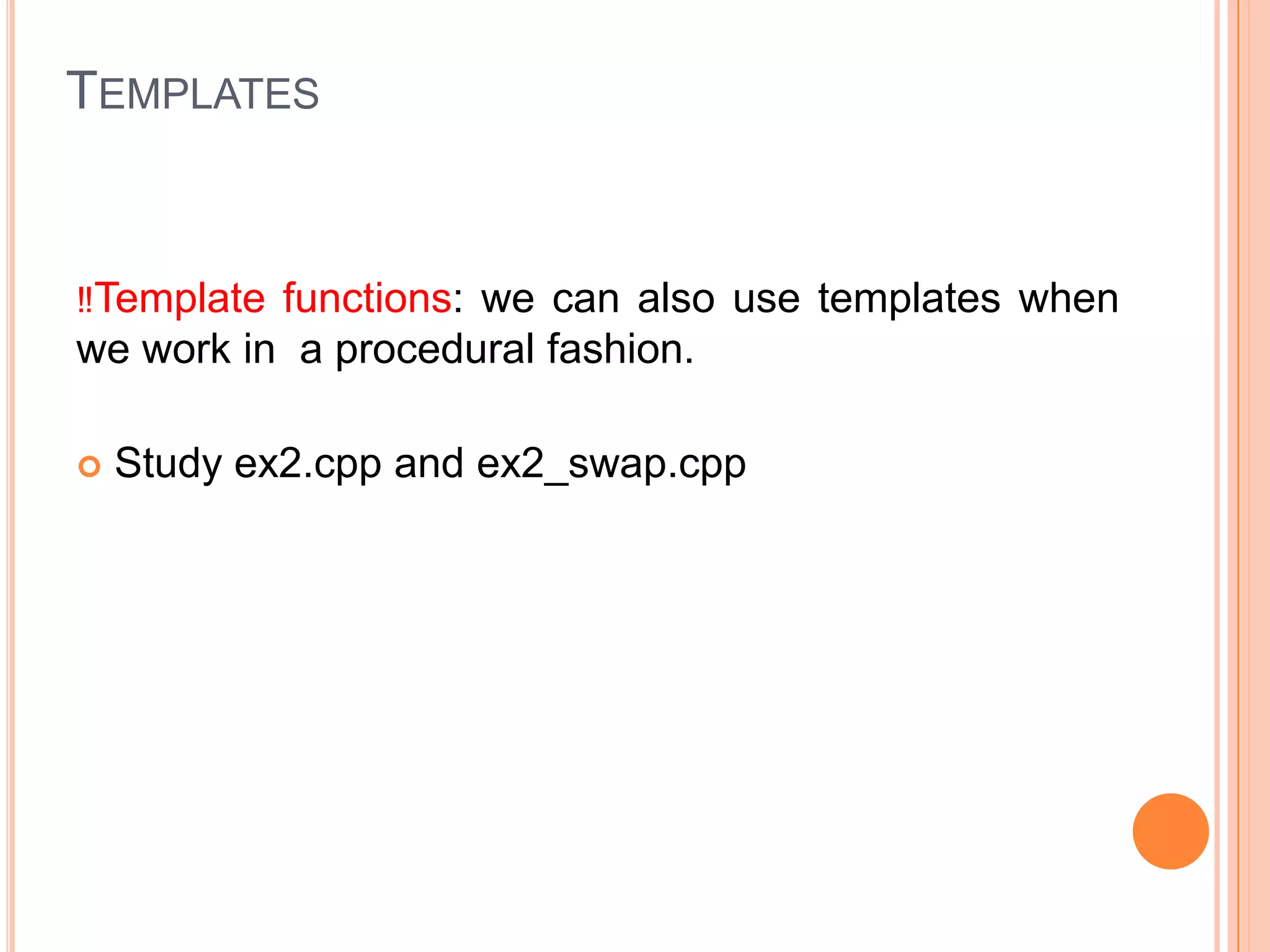 TEMPLATES

‼Template functions: we can also use templates when we work in  a procedural fashion.

Study ex2.cpp and ex2_swap.cpp